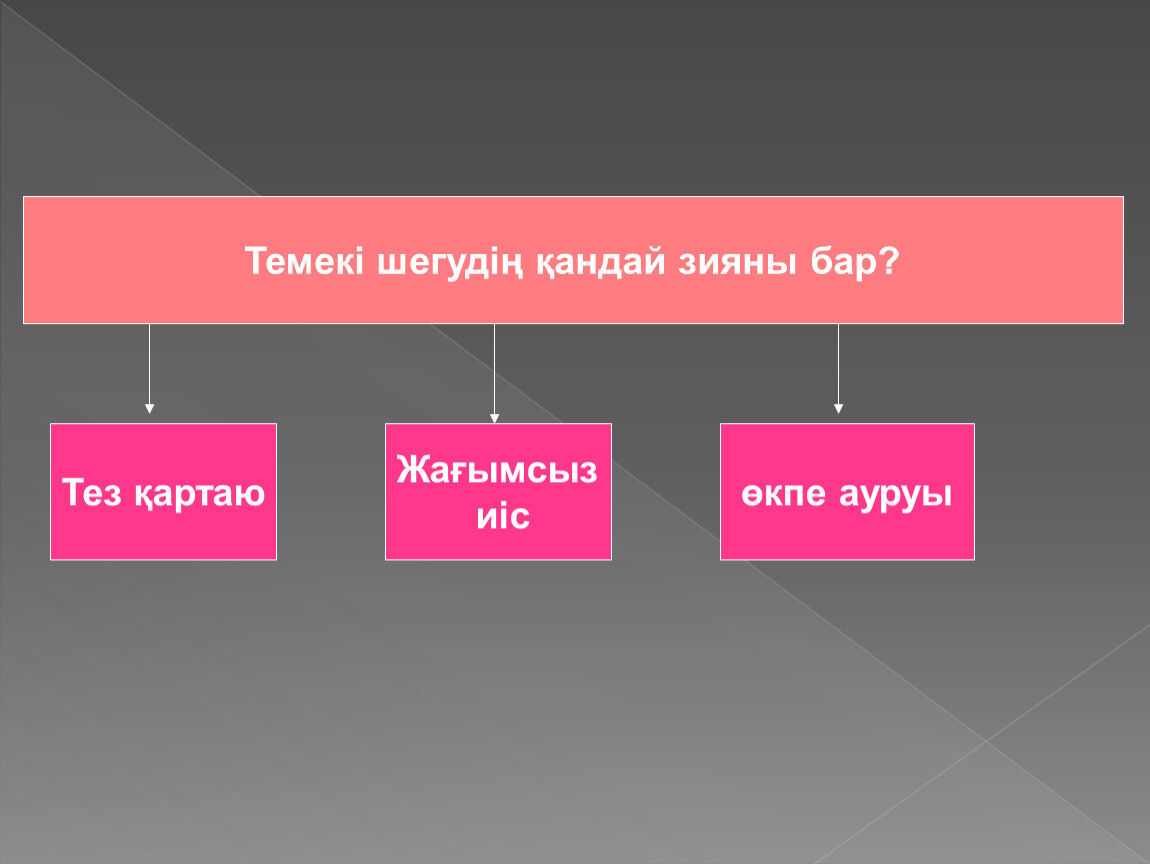 Темекі шегудің қандай зияны бар?

Тез қартаю

Жағымсыз иіс

өкпе ауруы